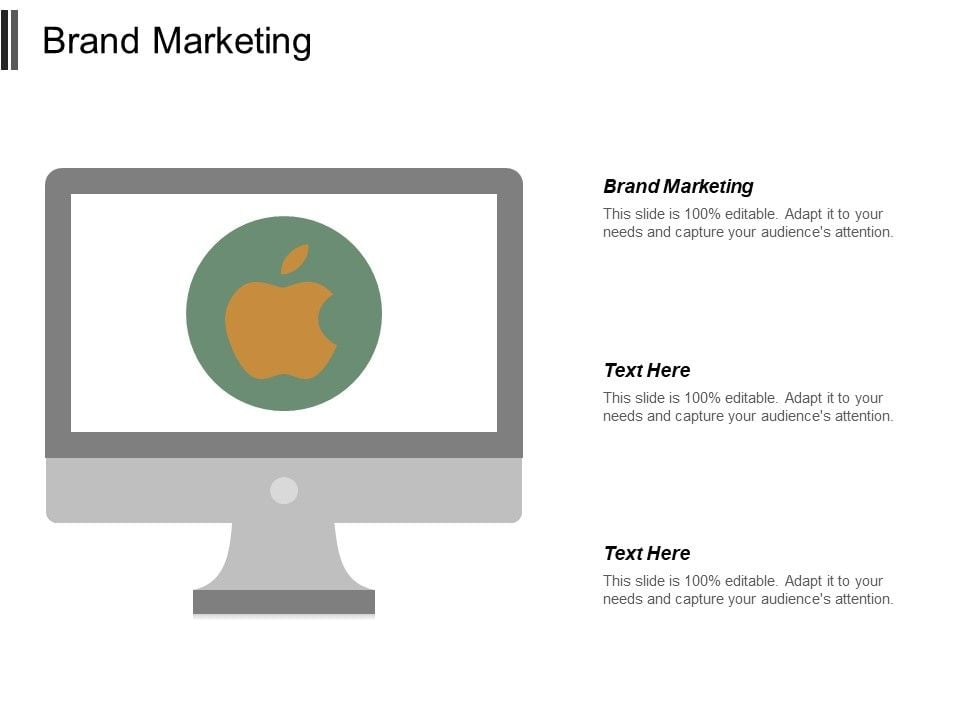 Brand Marketing

Brand Marketing

This slide is 100% editable. Adapt it to your needs and capture your audience's attention.

Text Here

This slide is 100% editable. Adapt it to your needs and capture your audience's attention.

Text Here

This slide is 100% editable. Adapt it to your needs and capture your audience's attention.